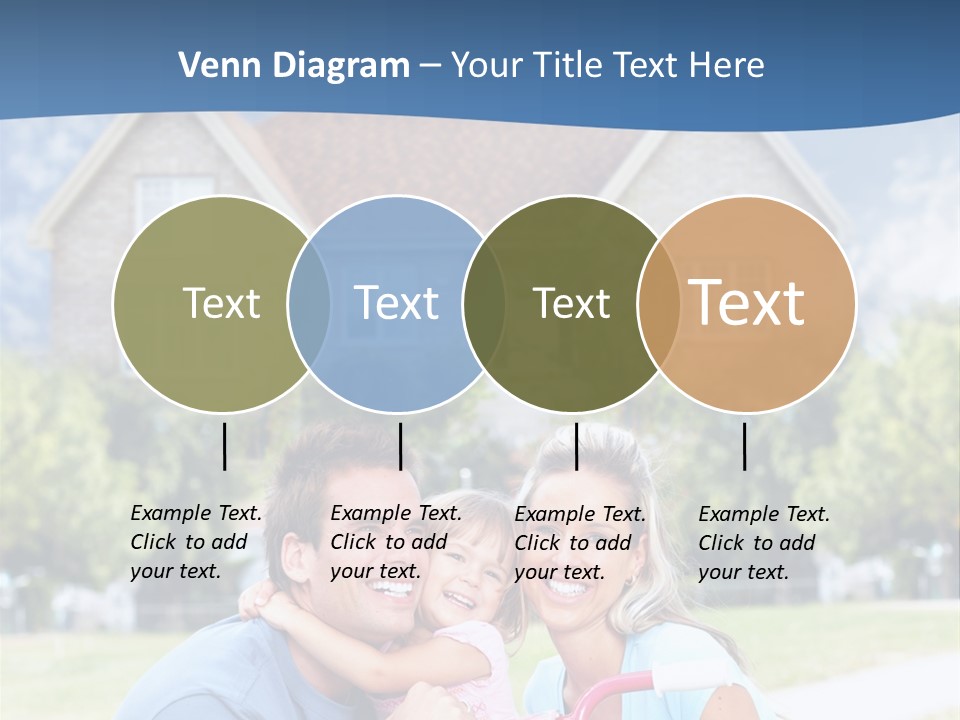 Venn Diagram – Your Title Text Here

Text

Text

Text

Text

Example Text. Click to add your text.

Example Text. Click to add your text.

Example Text. Click to add your text.

Example Text. Click to add your text.